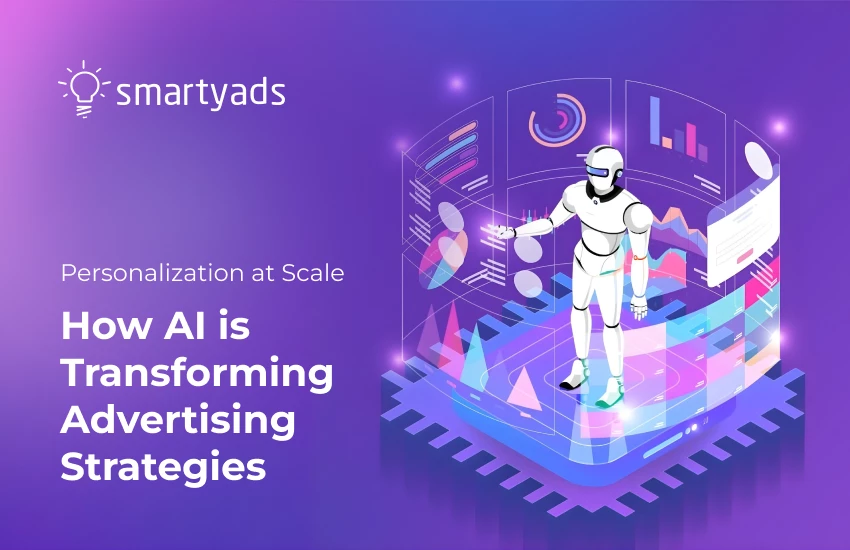 smartyads

Personalization at Scale

How AI is Transforming Advertising Strategies